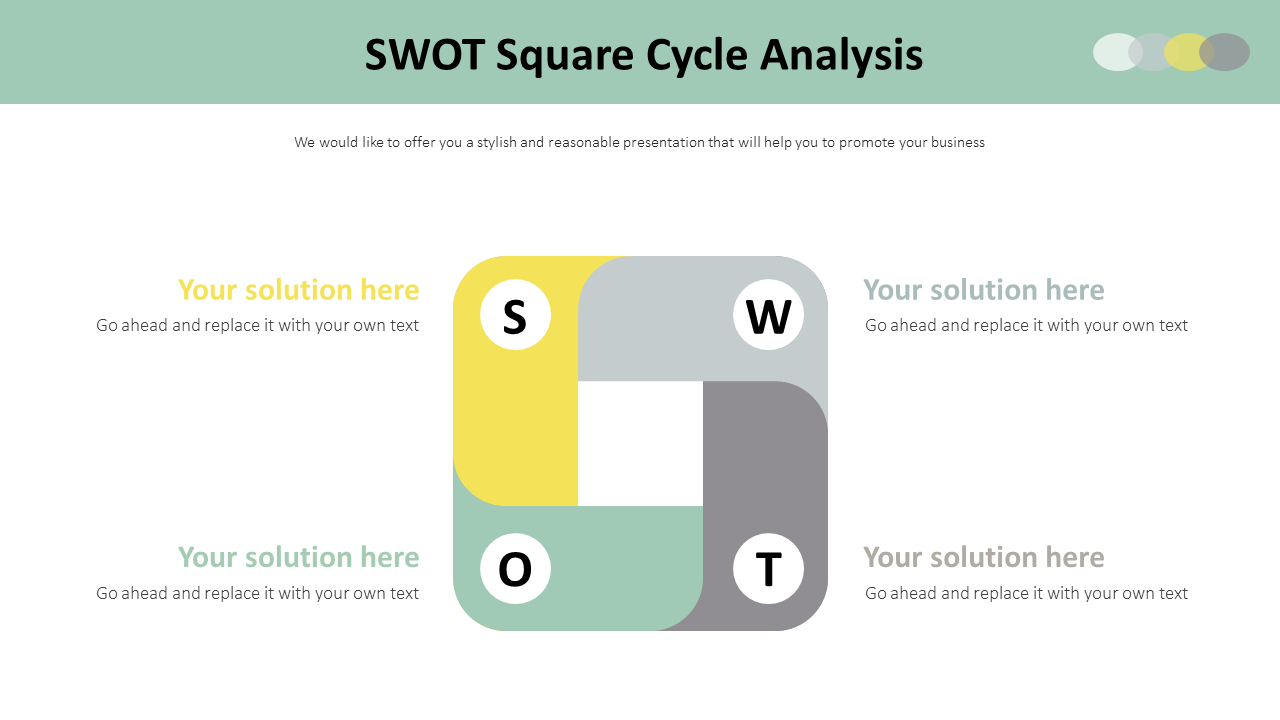 SWOT Square Cycle Analysis

We would like to offer you a stylish and reasonable presentation that will help you to promote your business

Your solution here
Go ahead and replace it with your own text

S

W

Your solution here
Go ahead and replace it with your own text

Your solution here
Go ahead and replace it with your own text

O

T

Your solution here
Go ahead and replace it with your own text